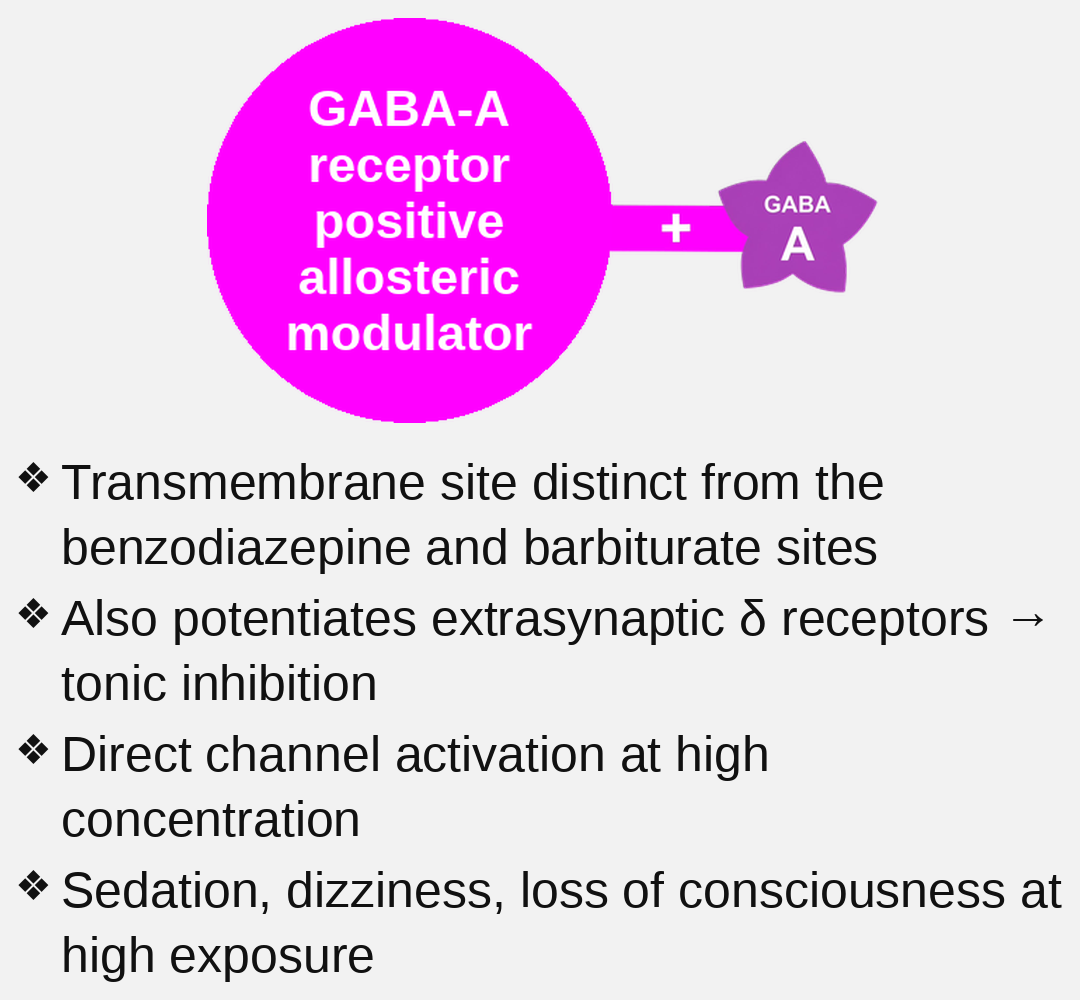 GABA-A
receptor
positive
allosteric
modulator

+

GABA
A

❖ Transmembrane site distinct from the benzodiazepine and barbiturate sites
❖ Also potentiates extrasynaptic δ receptors → tonic inhibition
❖ Direct channel activation at high concentration
❖ Sedation, dizziness, loss of consciousness at high exposure